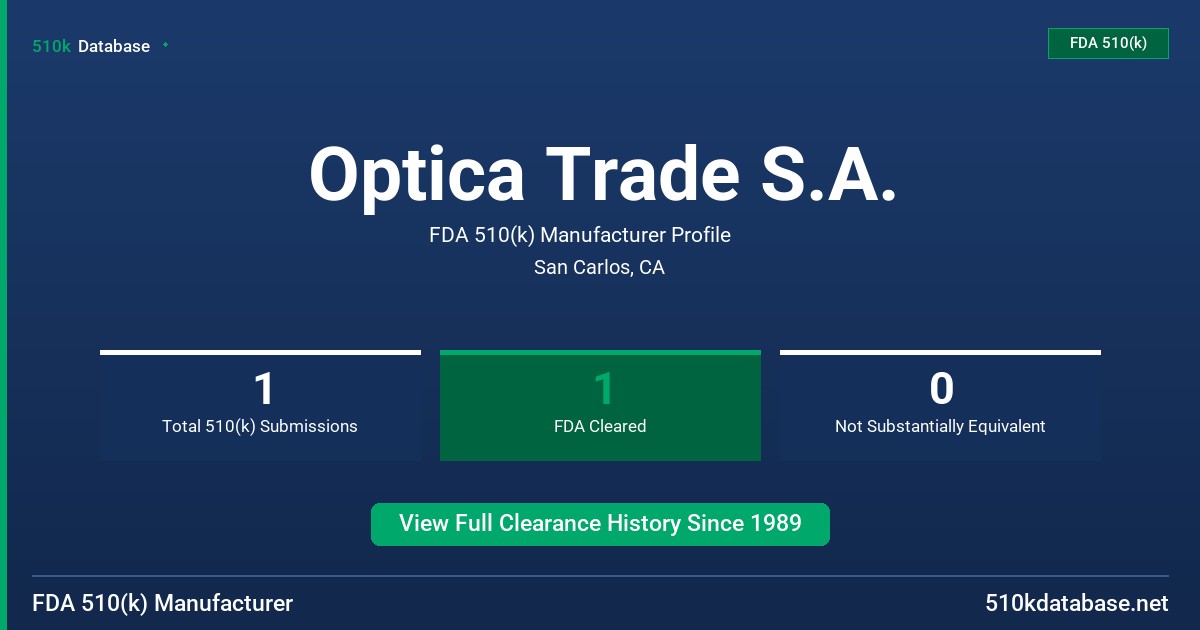 510k Database

FDA 510(k)

Optica Trade S.A.

FDA 510(k) Manufacturer Profile

San Carlos, CA

1
Total 510(k) Submissions

1
FDA Cleared

0
Not Substantially Equivalent

View Full Clearance History Since 1989

FDA 510(k) Manufacturer

510kdatabase.net